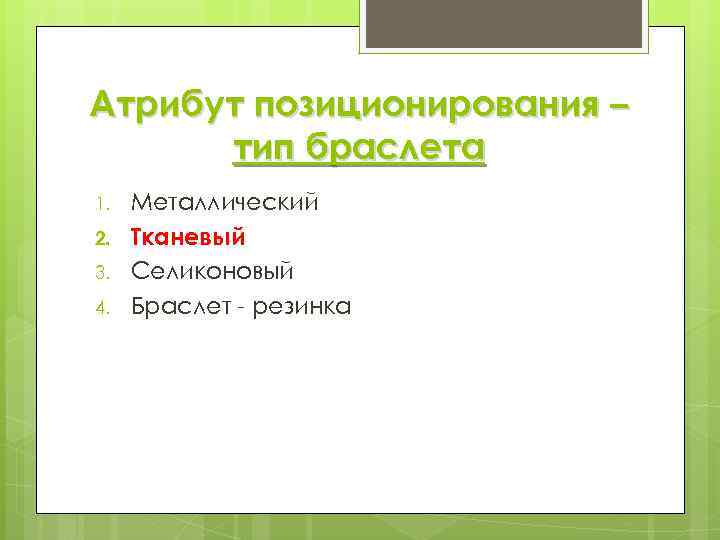 Атрибут позиционирования – тип браслета

1. Металлический
2. Тканевый
3. Селиконовый
4. Браслет - резинка